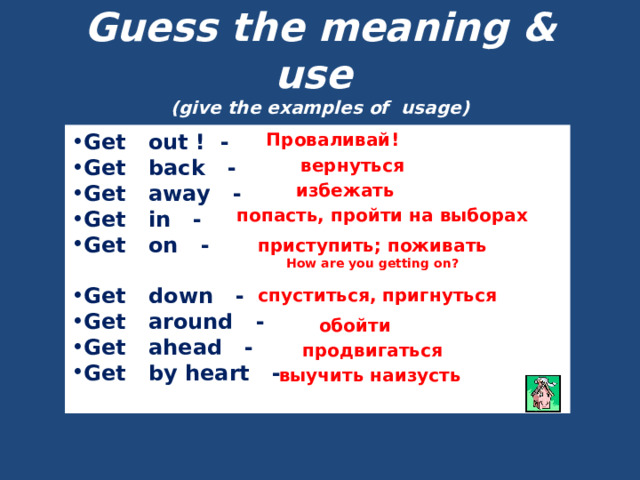 Guess the meaning & use
(give the examples of usage)

• Get out ! - Проваливай!
• Get back - вернуться
• Get away - избежать
• Get in - попасть, пройти на выборах
• Get on - приступить; поживать
How are you getting on?

• Get down - спуститься, пригнуться
• Get around - обойти
• Get ahead - продвигаться
• Get by heart - выучить наизусть